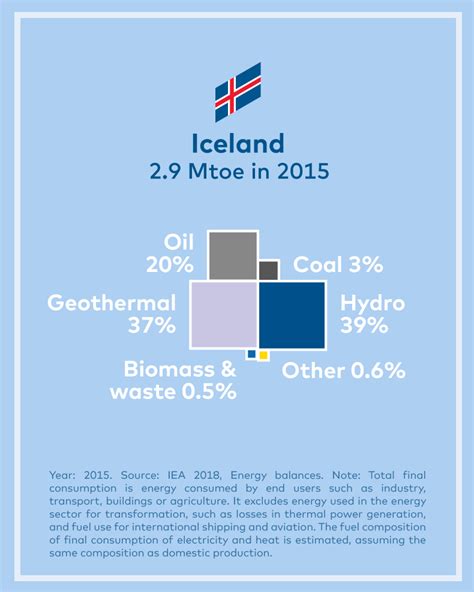 Iceland
2.9 Mtoe in 2015

Oil
20%

Coal 3%

Geothermal
37%

Hydro
39%

Biomass &
waste 0.5%

Other 0.6%

Year: 2015. Source: IEA 2018, Energy balances. Note: Total final consumption is energy consumed by end users such as industry, transport, buildings or agriculture. It excludes energy used in the energy sector for transformation, such as losses in thermal power generation, and fuel use for international shipping and aviation. The fuel composition of final consumption of electricity and heat is estimated, assuming the same composition as domestic production.